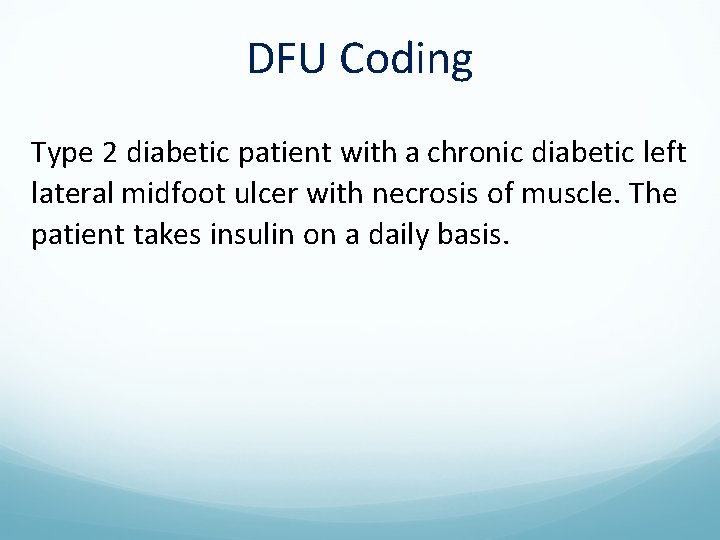 DFU Coding

Type 2 diabetic patient with a chronic diabetic left lateral midfoot ulcer with necrosis of muscle. The patient takes insulin on a daily basis.